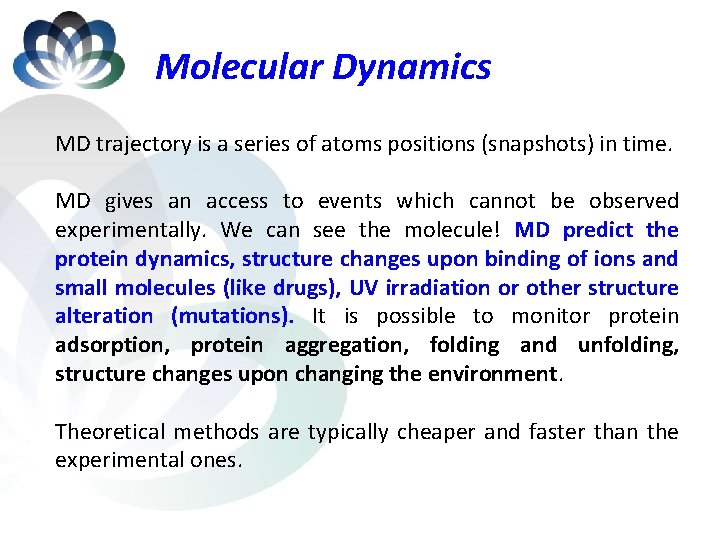 Molecular Dynamics

MD trajectory is a series of atoms positions (snapshots) in time.

MD gives an access to events which cannot be observed experimentally. We can see the molecule! MD predict the protein dynamics, structure changes upon binding of ions and small molecules (like drugs), UV irradiation or other structure alteration (mutations). It is possible to monitor protein adsorption, protein aggregation, folding and unfolding, structure changes upon changing the environment.

Theoretical methods are typically cheaper and faster than the experimental ones.